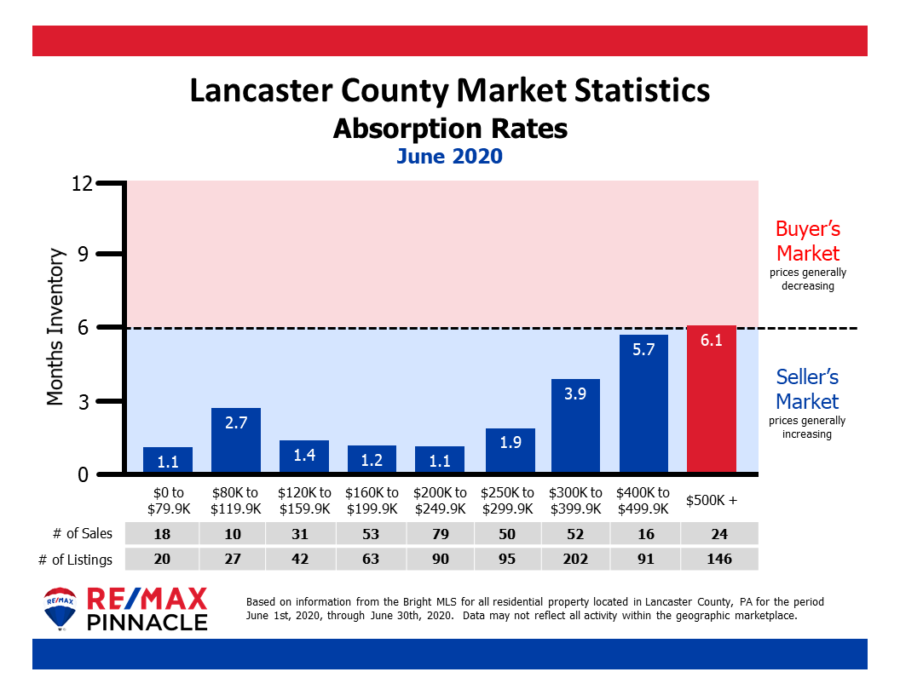 Lancaster County Market Statistics
Absorption Rates
June 2020

Months Inventory

12
9
6
3
0

Buyer's Market
prices generally decreasing

Seller's Market
prices generally increasing

1.1
2.7
1.4
1.2
1.1
1.9
3.9
5.7
6.1

|  | \$0 to \$79.9K | \$80K to \$119.9K | \$120K to \$159.9K | \$160K to \$199.9K | \$200K to \$249.9K | \$250K to \$299.9K | \$300K to \$399.9K | \$400K to \$499.9K | \$500K + |
|---|---|---|---|---|---|---|---|---|---|
| # of Sales | 18 | 10 | 31 | 53 | 79 | 50 | 52 | 16 | 24 |
| # of Listings | 20 | 27 | 42 | 63 | 90 | 95 | 202 | 91 | 146 |

RE/MAX
RE/MAX PINNACLE

Based on information from the Bright MLS for all residential property located in Lancaster County, PA for the period June 1st, 2020, through June 30th, 2020. Data may not reflect all activity within the geographic marketplace.